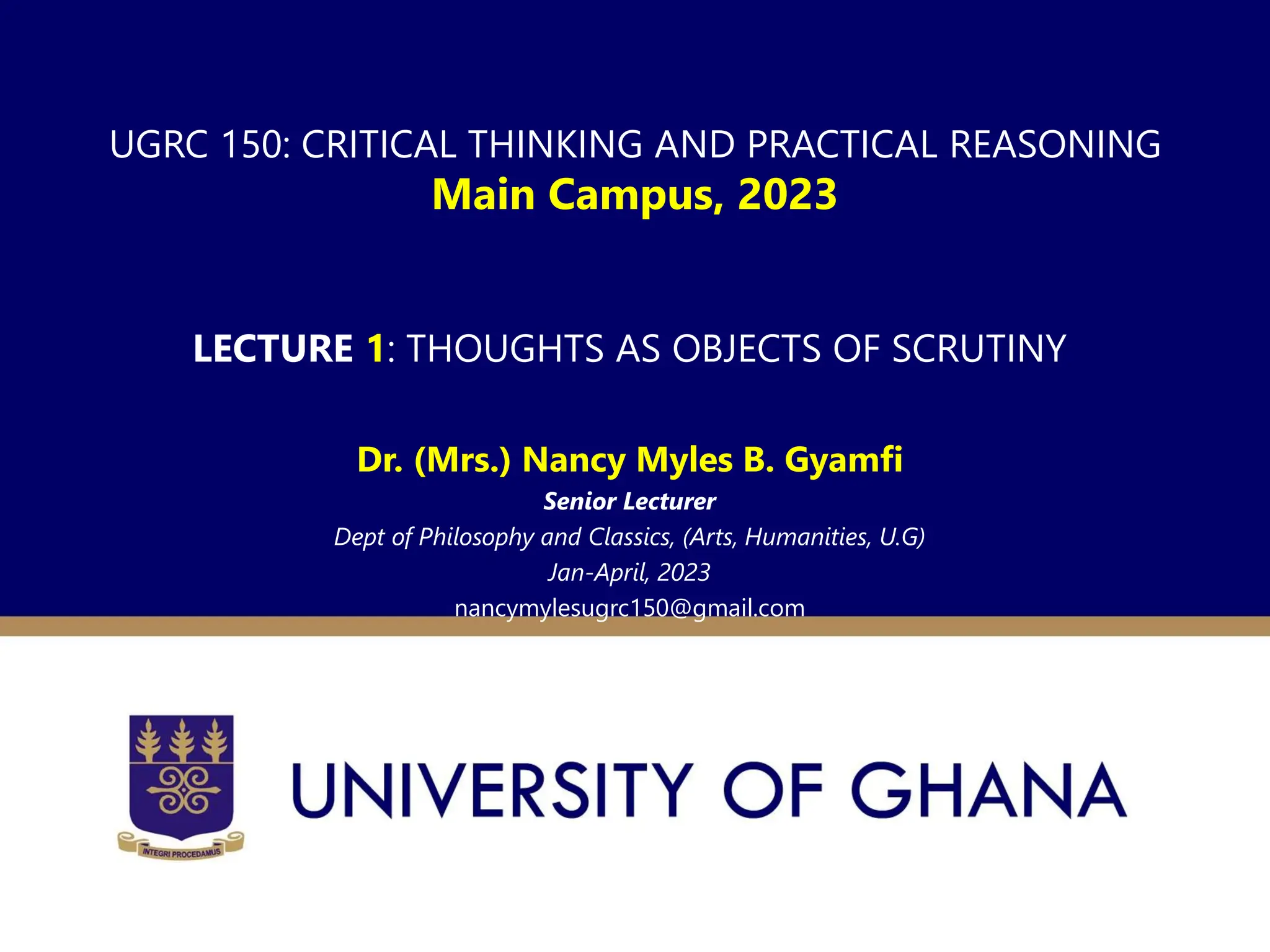 UGRC 150: CRITICAL THINKING AND PRACTICAL REASONING
Main Campus, 2023

LECTURE 1: THOUGHTS AS OBJECTS OF SCRUTINY

Dr. (Mrs.) Nancy Myles B. Gyamfi
Senior Lecturer
Dept of Philosophy and Classics, (Arts, Humanities, U.G)
Jan-April, 2023
nancymylesugrc150@gmail.com

INTEGRI PROCEDAMUS

UNIVERSITY OF GHANA